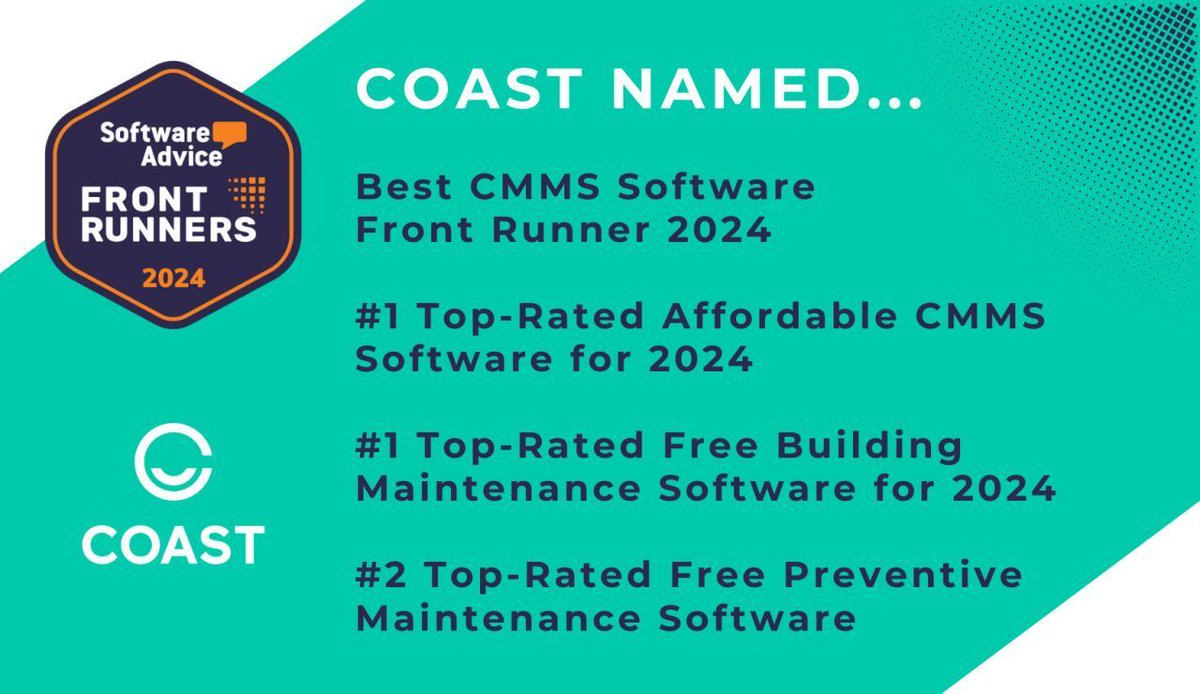 Software Advice
FRONT RUNNERS
2024

COAST

COAST NAMED...

Best CMMS Software Front Runner 2024

#1 Top-Rated Affordable CMMS Software for 2024

#1 Top-Rated Free Building Maintenance Software for 2024

#2 Top-Rated Free Preventive Maintenance Software